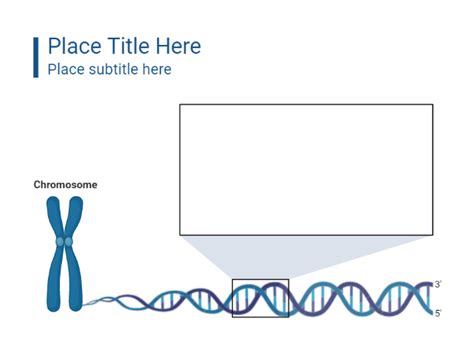 Place Title Here
Place subtitle here

Chromosome

3'
5'